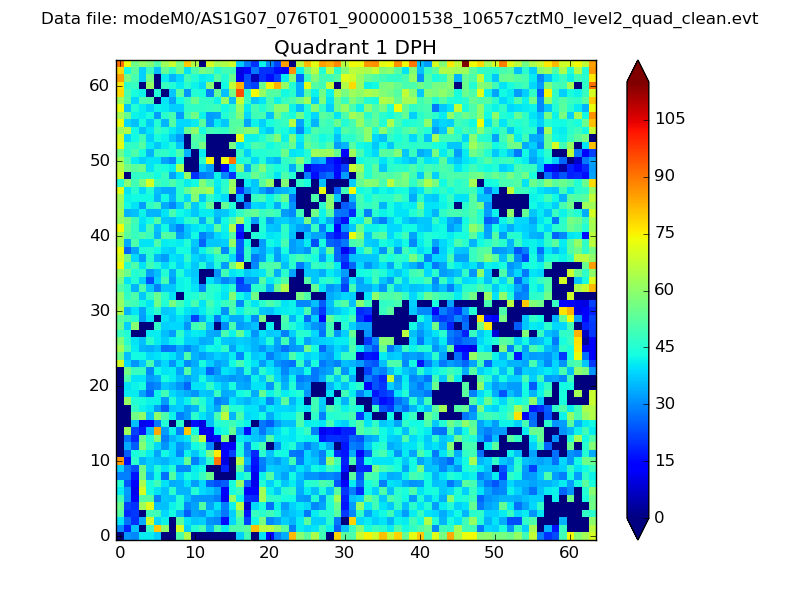 Data file: modeM0/AS1G07_076T01_9000001538_10657cztM0_level2_quad_clean.evt

Quadrant 1 DPH

60
50
40
30
20
10
0

0
10
20
30
40
50
60

105
90
75
60
45
30
15
0